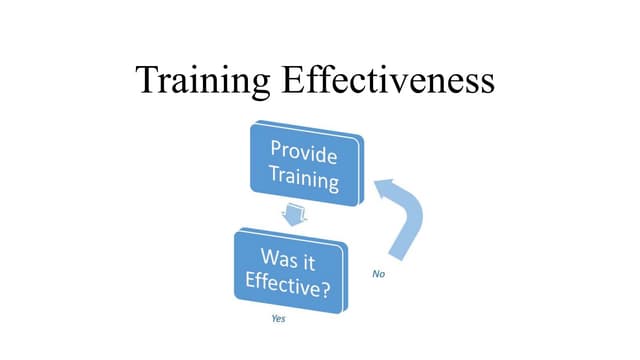 Training Effectiveness

Provide Training

Was it Effective?

No

Yes